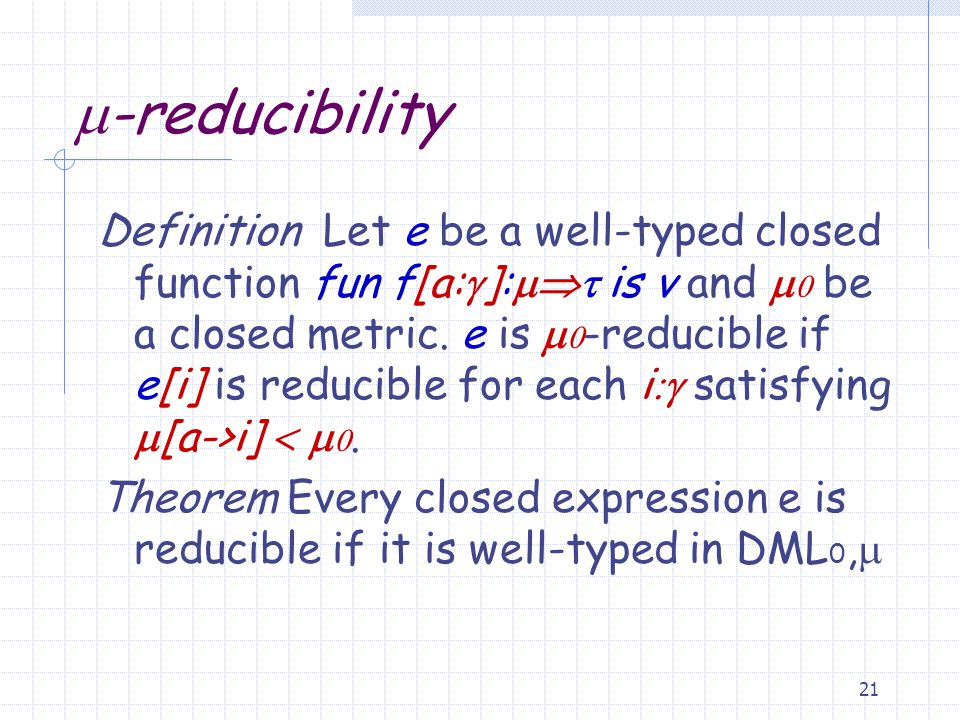 $\mu$-reducibility

Definition Let e be a well-typed closed function fun f[a:$\gamma$]:$\mu \Rightarrow \tau$ is v and $\mu_0$ be a closed metric. e is $\mu_0$-reducible if e[i] is reducible for each i:$\gamma$ satisfying $\mu$[a->i] < $\mu_0$.

Theorem Every closed expression e is reducible if it is well-typed in DML$_{0,\mu}$

21